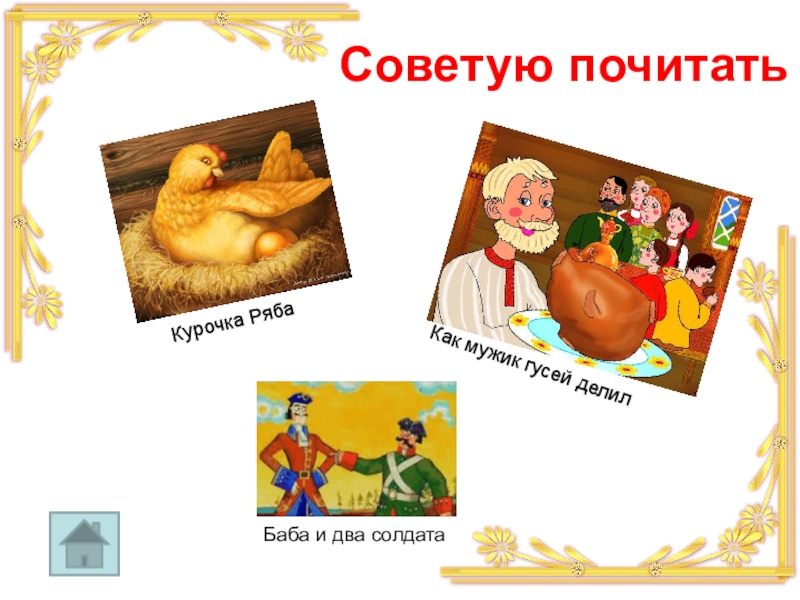 Советую почитать

Курочка Ряба

Как мужик гусей делил

Баба и два солдата